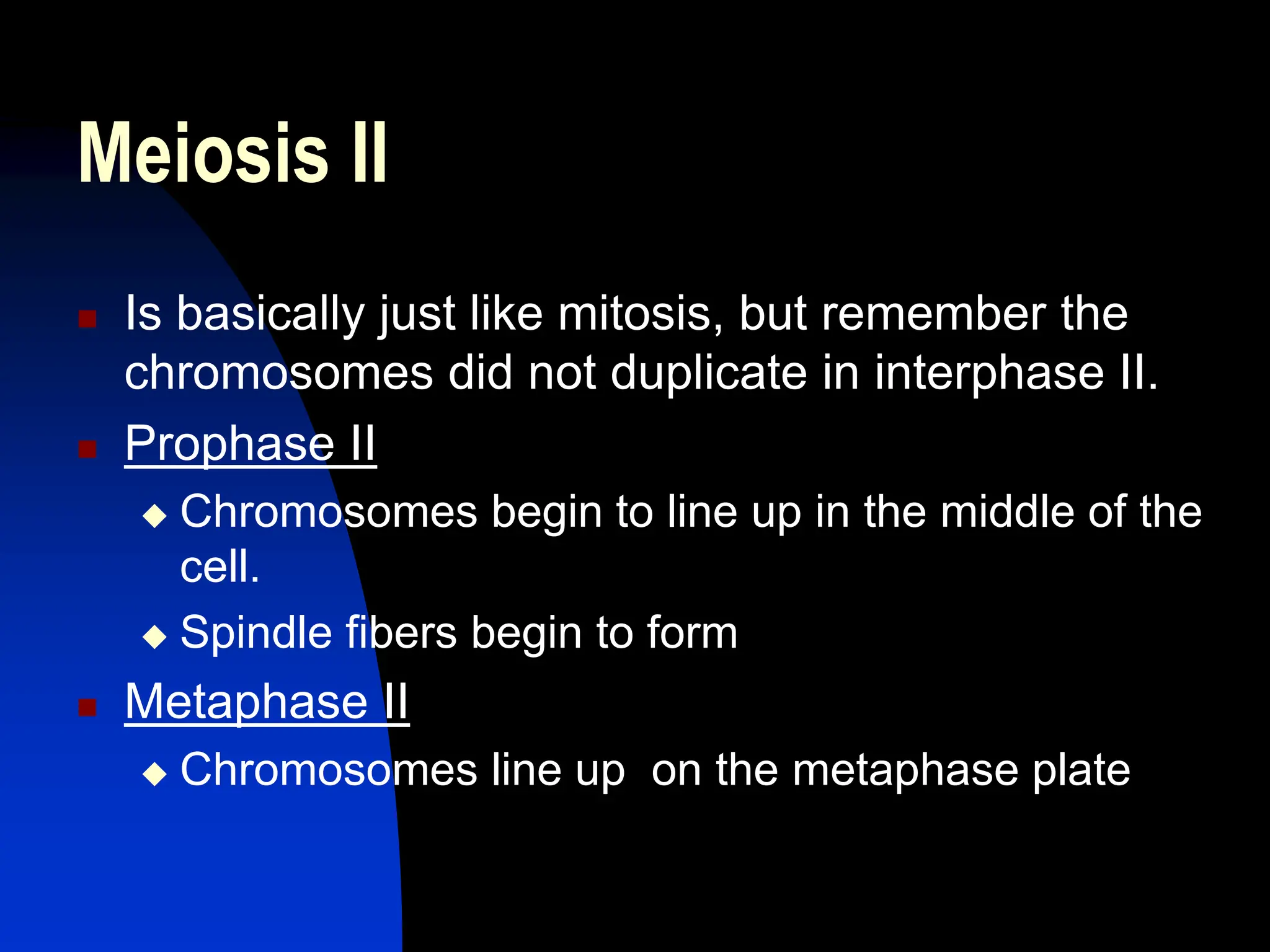 Meiosis II

Is basically just like mitosis, but remember the chromosomes did not duplicate in interphase II.

Prophase II

Chromosomes begin to line up in the middle of the cell.

Spindle fibers begin to form

Metaphase II

Chromosomes line up  on the metaphase plate